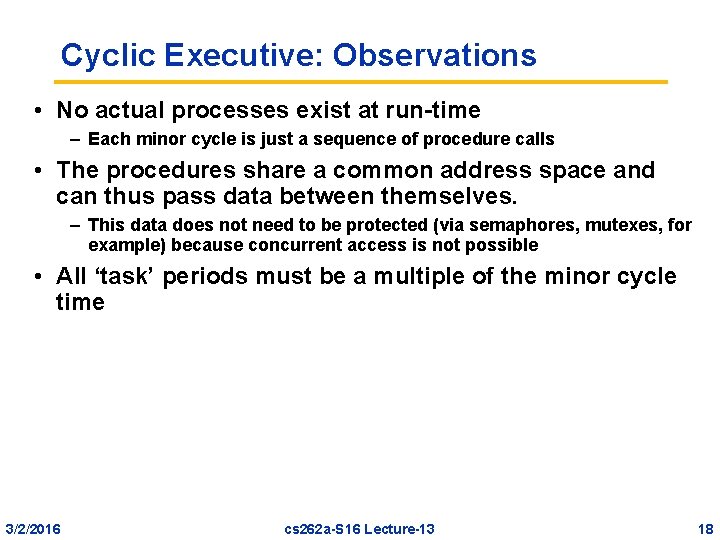 Cyclic Executive: Observations

• No actual processes exist at run-time
– Each minor cycle is just a sequence of procedure calls

• The procedures share a common address space and can thus pass data between themselves.
– This data does not need to be protected (via semaphores, mutexes, for example) because concurrent access is not possible

• All ‘task’ periods must be a multiple of the minor cycle time

3/2/2016 cs262a-S16 Lecture-13 18